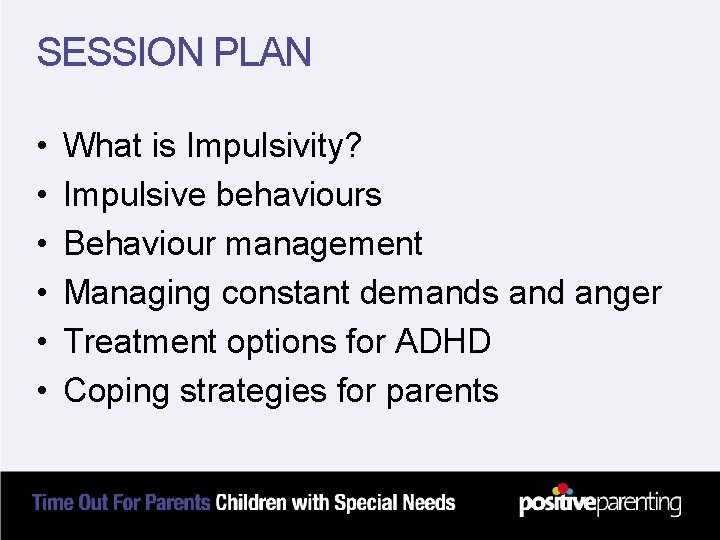 SESSION PLAN

• What is Impulsivity?
• Impulsive behaviours
• Behaviour management
• Managing constant demands and anger
• Treatment options for ADHD
• Coping strategies for parents

Time Out For Parents Children with Special Needs

positiveparenting